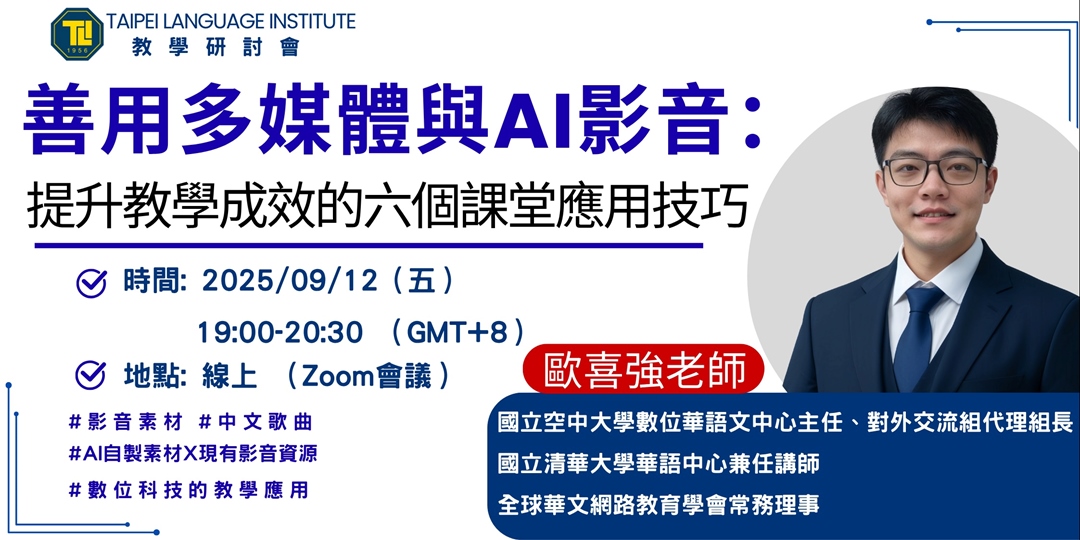 TLI 1956
TAIPEI LANGUAGE INSTITUTE
教學研討會

善用多媒體與AI影音：
提升教學成效的六個課堂應用技巧

時間: 2025/09/12（五）
19:00-20:30 （GMT+8）
地點: 線上 （Zoom會議）

#影音素材 #中文歌曲
#AI自製素材X現有影音資源
#數位科技的教學應用

歐喜強老師

國立空中大學數位華語文中心主任、對外交流組代理組長
國立清華大學華語中心兼任講師
全球華文網路教育學會常務理事